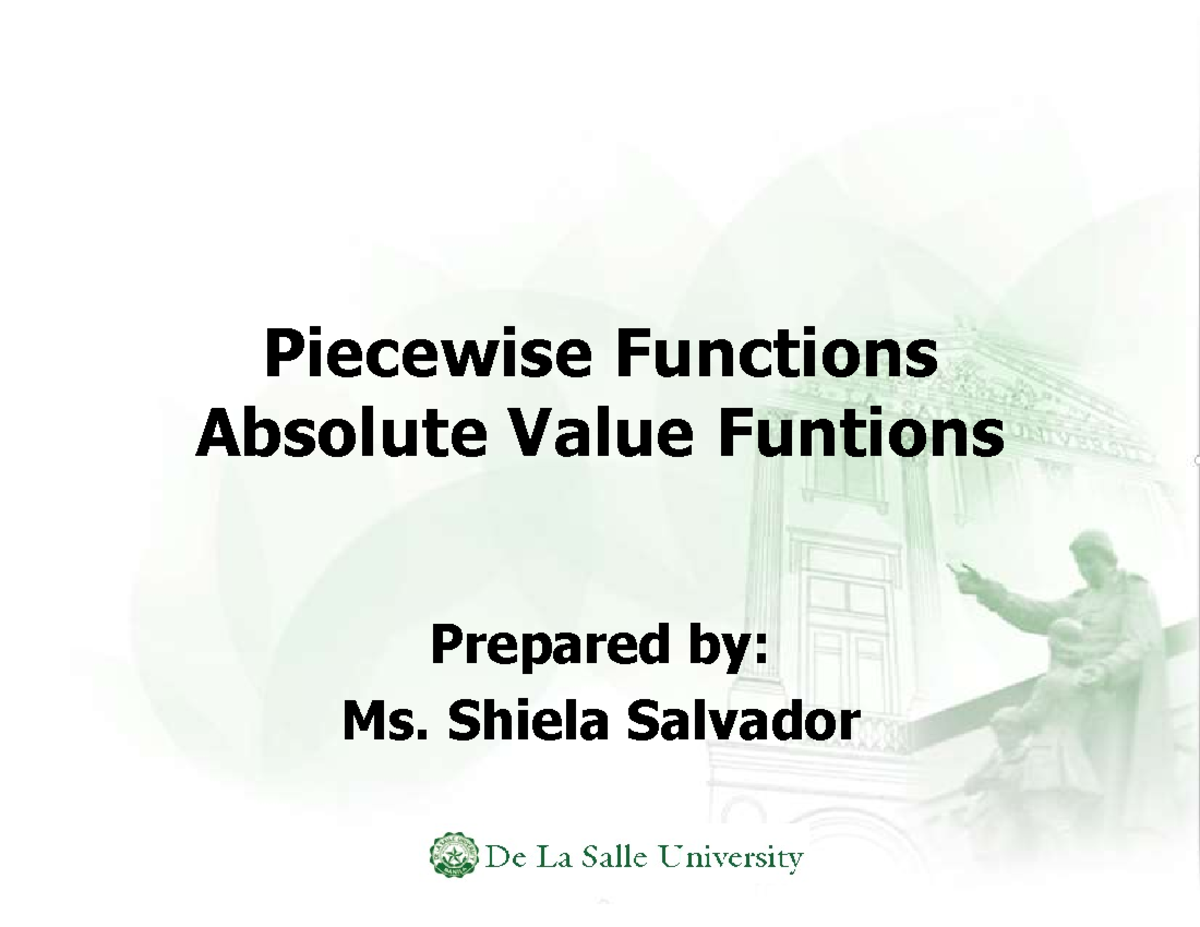 Piecewise Functions
Absolute Value Funtions

Prepared by:
Ms. Shiela Salvador

De La Salle University